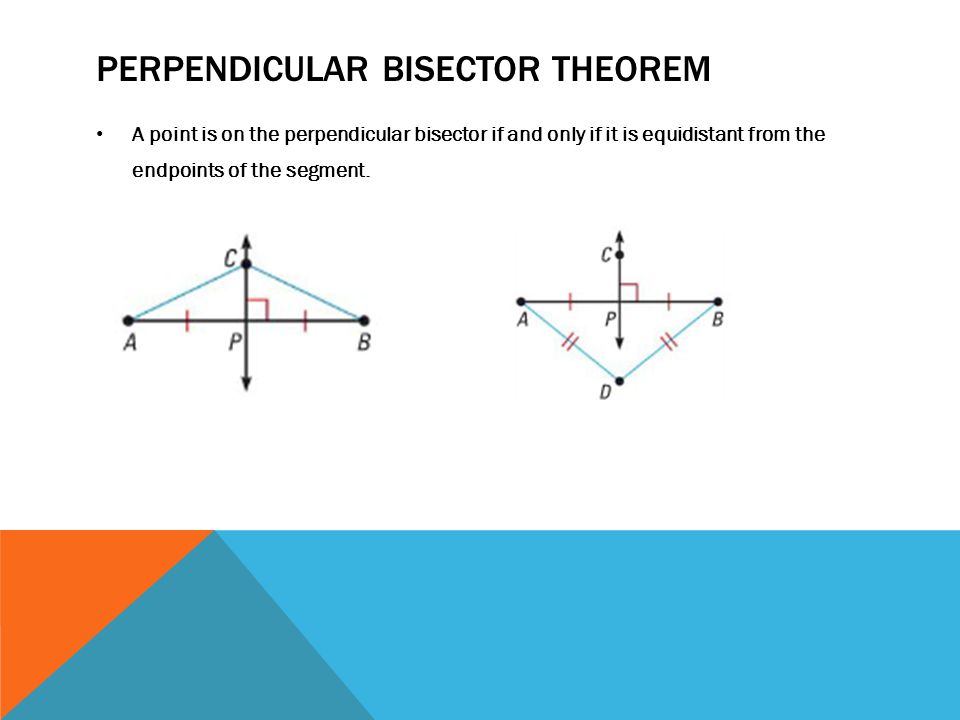 PERPENDICULAR BISECTOR THEOREM

• A point is on the perpendicular bisector if and only if it is equidistant from the endpoints of the segment.

C
A
P
B

C
A
P
B
D